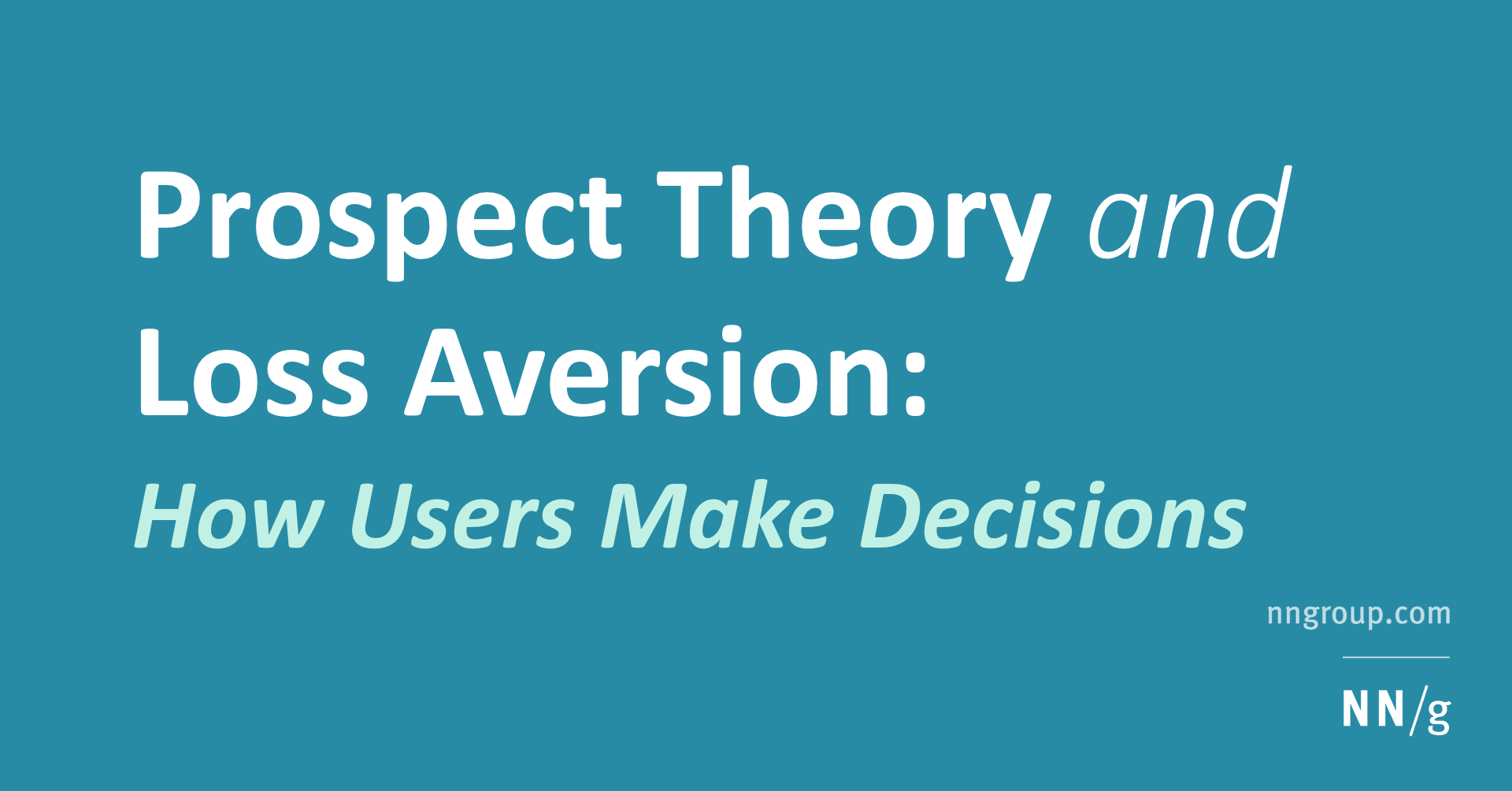 Prospect Theory and Loss Aversion:
How Users Make Decisions

nngroup.com

NN/g